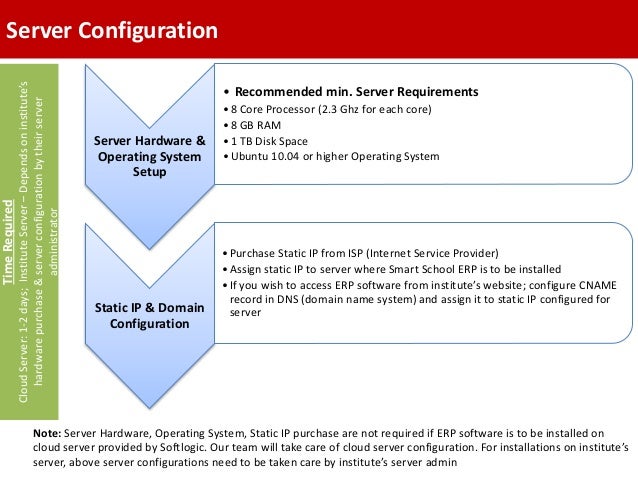 Server Configuration

Time Required
Cloud Server: 1-2 days; Institute Server – Depends on institute's hardware purchase & server configuration by their server administrator

Server Hardware & Operating System Setup

• Recommended min. Server Requirements
• 8 Core Processor (2.3 Ghz for each core)
• 8 GB RAM
• 1 TB Disk Space
• Ubuntu 10.04 or higher Operating System

Static IP & Domain Configuration

• Purchase Static IP from ISP (Internet Service Provider)
• Assign static IP to server where Smart School ERP is to be installed
• If you wish to access ERP software from institute's website; configure CNAME record in DNS (domain name system) and assign it to static IP configured for server

Note: Server Hardware, Operating System, Static IP purchase are not required if ERP software is to be installed on cloud server provided by Softlogic. Our team will take care of cloud server configuration. For installations on institute's server, above server configurations need to be taken care by institute's server admin